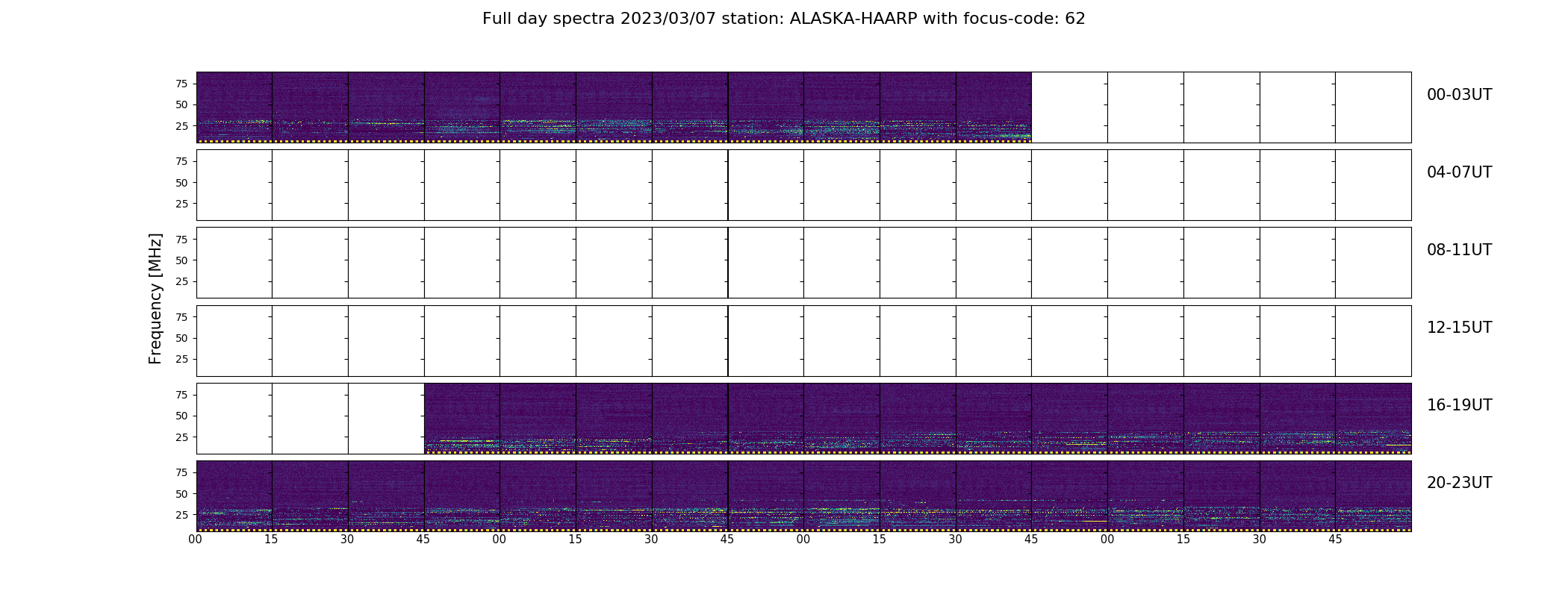 Full day spectra 2023/03/07 station: ALASKA-HAARP with focus-code: 62

Frequency [MHz]

75
50
25
00-03UT

75
50
25
04-07UT

75
50
25
08-11UT

75
50
25
12-15UT

75
50
25
16-19UT

75
50
25
20-23UT

00 15 30 45 00 15 30 45 00 15 30 45 00 15 30 45